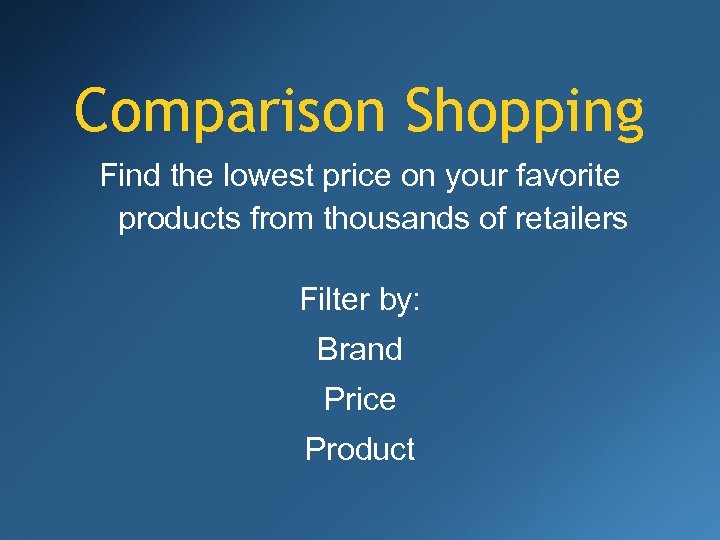 Comparison Shopping

Find the lowest price on your favorite products from thousands of retailers

Filter by:

Brand

Price

Product